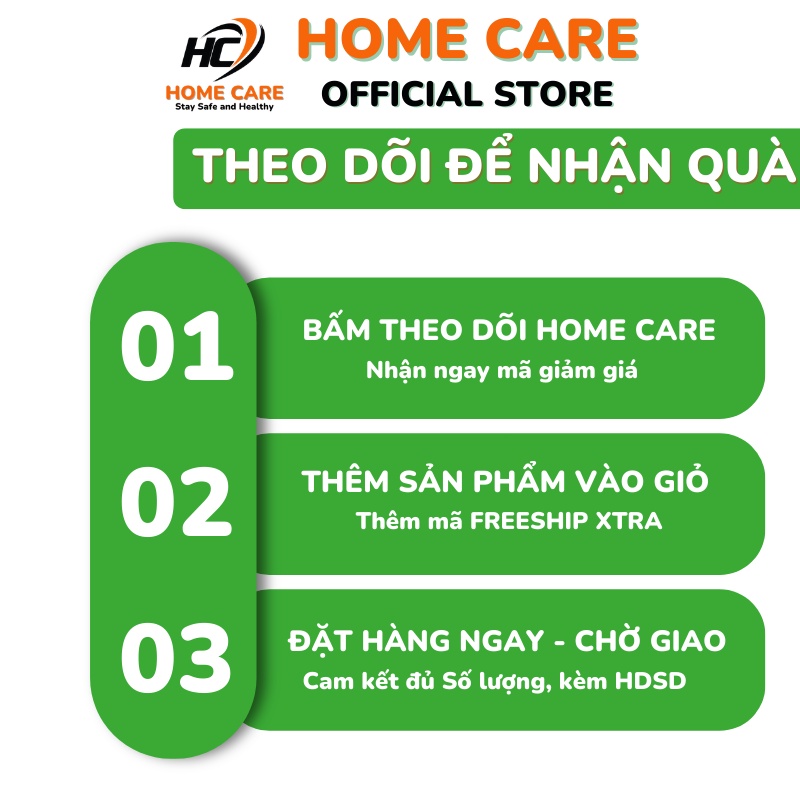 HC
HOME CARE
Stay Safe and Healthy

HOME CARE
OFFICIAL STORE

THEO DÕI ĐỂ NHẬN QUÀ

01
BẤM THEO DÕI HOME CARE
Nhận ngay mã giảm giá

02
THÊM SẢN PHẨM VÀO GIỎ
Thêm mã FREESHIP XTRA

03
ĐẶT HÀNG NGAY - CHỜ GIAO
Cam kết đủ Số lượng, kèm HDSD